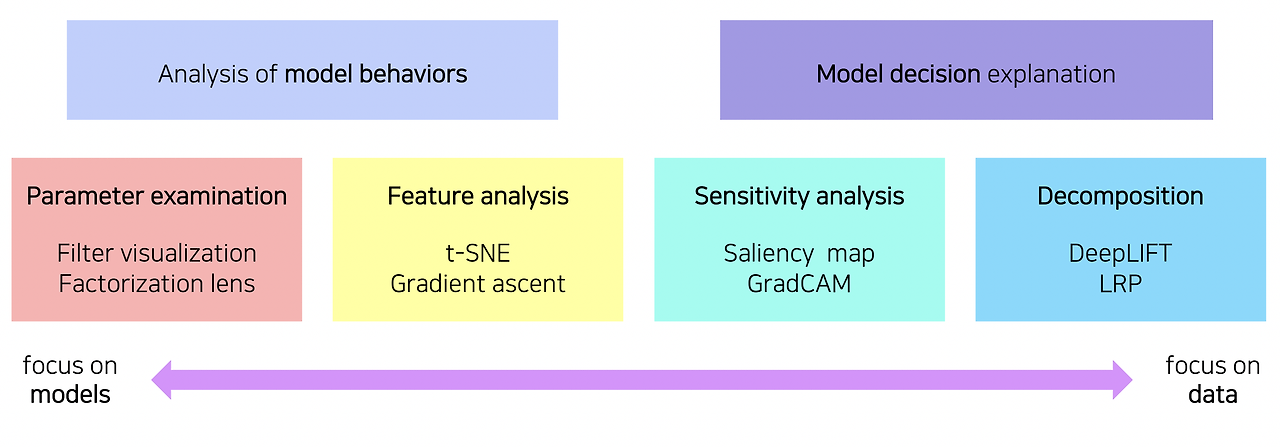 Analysis of model behaviors

Model decision explanation

Parameter examination

Filter visualization
Factorization lens

Feature analysis

t-SNE
Gradient ascent

Sensitivity analysis

Saliency map
GradCAM

Decomposition

DeepLIFT
LRP

focus on
models

focus on
data